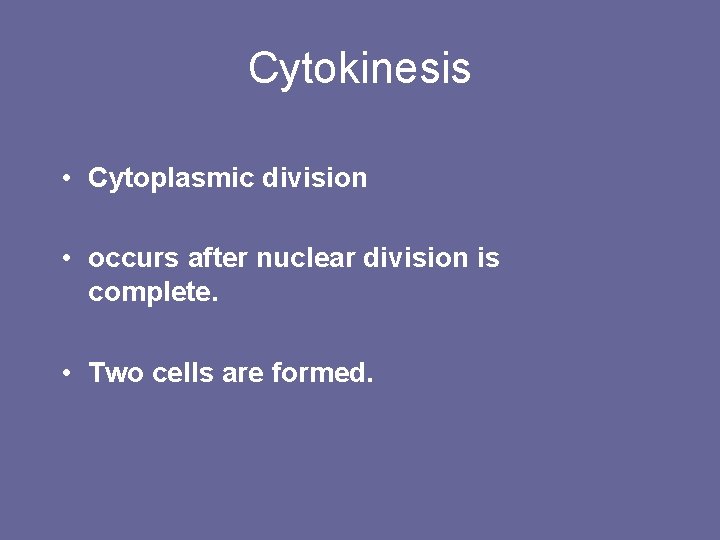 Cytokinesis

• Cytoplasmic division

• occurs after nuclear division is complete.

• Two cells are formed.